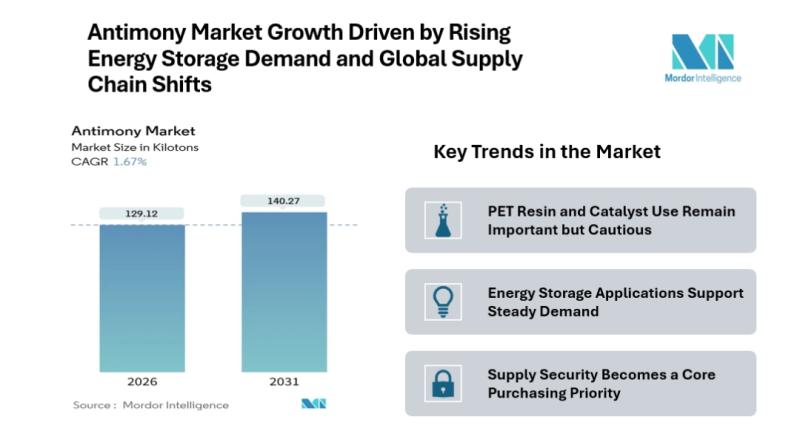 Antimony Market Growth Driven by Rising Energy Storage Demand and Global Supply Chain Shifts

Mordor Intelligence

Antimony Market
Market Size in Kilotons
CAGR 1.67%

129.12

140.27

2026

2031

Source : Mordor Intelligence

Key Trends in the Market

PET Resin and Catalyst Use Remain Important but Cautious

Energy Storage Applications Support Steady Demand

Supply Security Becomes a Core Purchasing Priority